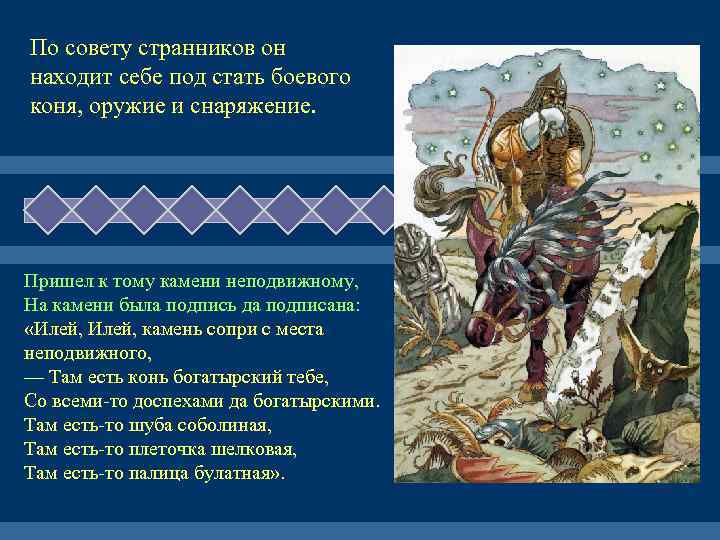 По совету странников он находит себе под стать боевого коня, оружие и снаряжение.

Пришел к тому камени неподвижному,
На камени была подпись да подписана:
«Илей, Илей, камень сопри с места неподвижного,
— Там есть конь богатырский тебе,
Со всеми-то доспехами да богатырскими.
Там есть-то шуба соболиная,
Там есть-то плеточка шелковая,
Там есть-то палица булатная».